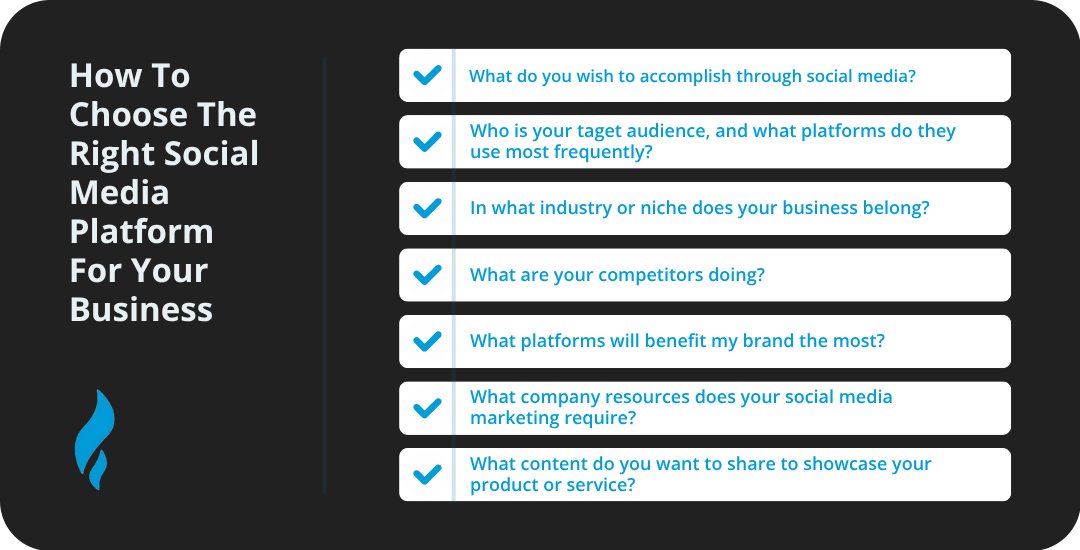 How To Choose The Right Social Media Platform For Your Business

What do you wish to accomplish through social media?

Who is your taget audience, and what platforms do they use most frequently?

In what industry or niche does your business belong?

What are your competitors doing?

What platforms will benefit my brand the most?

What company resources does your social media marketing require?

What content do you want to share to showcase your product or service?